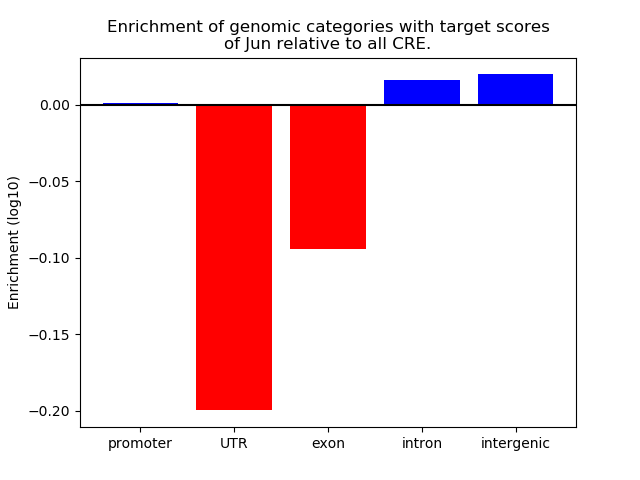 Enrichment of genomic categories with target scores of Jun relative to all CRE.

Enrichment (log10)

0.00
−0.05
−0.10
−0.15
−0.20

promoter
UTR
exon
intron
intergenic